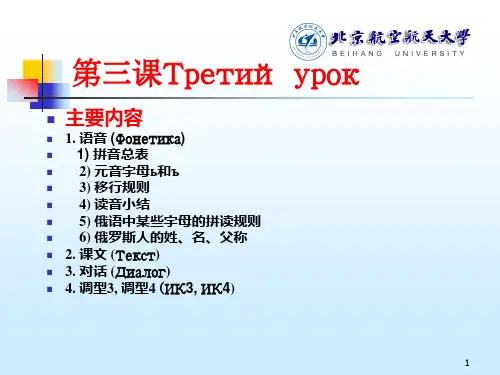 北京航空航天大学
BEIHANG UNIVERSITY

第三课Третий урок

主要内容
1. 语音 (Фонетика)
1) 拼音总表
2) 元音字母ь和ъ
3) 移行规则
4) 读音小结
5) 俄语中某些字母的拼读规则
6) 俄罗斯人的姓、名、父称
2. 课文 (Текст)
3. 对话 (Диалог)
4. 调型3, 调型4 (ИК3, ИК4)

1